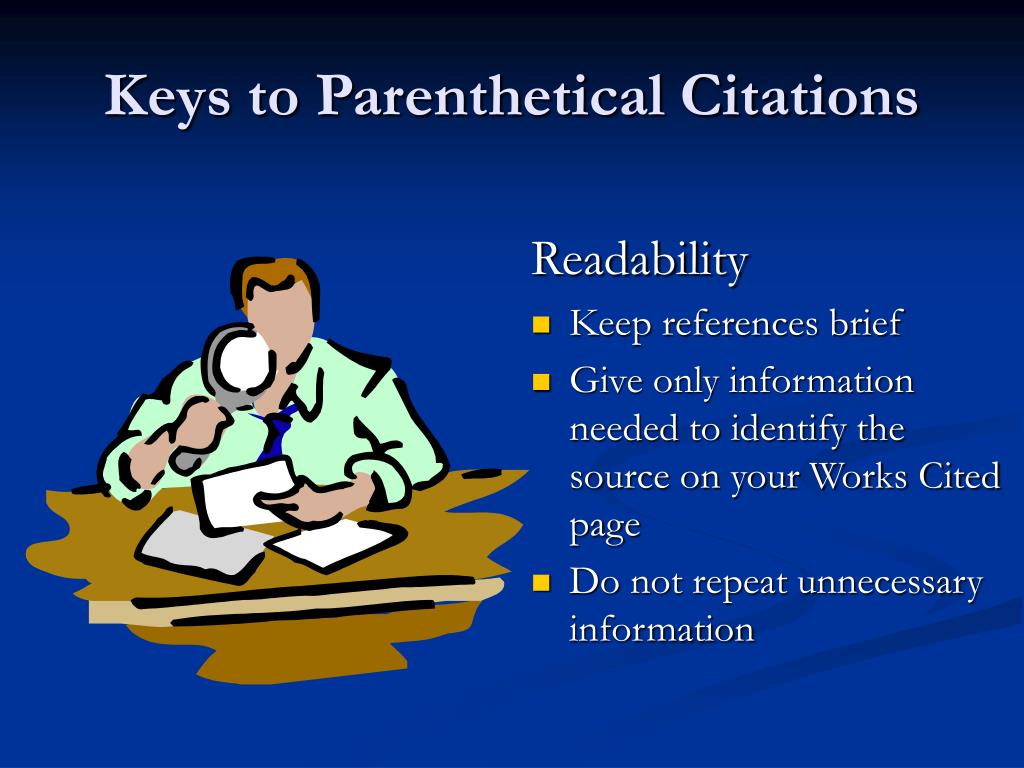 Keys to Parenthetical Citations

Readability

- Keep references brief
- Give only information needed to identify the source on your Works Cited page
- Do not repeat unnecessary information